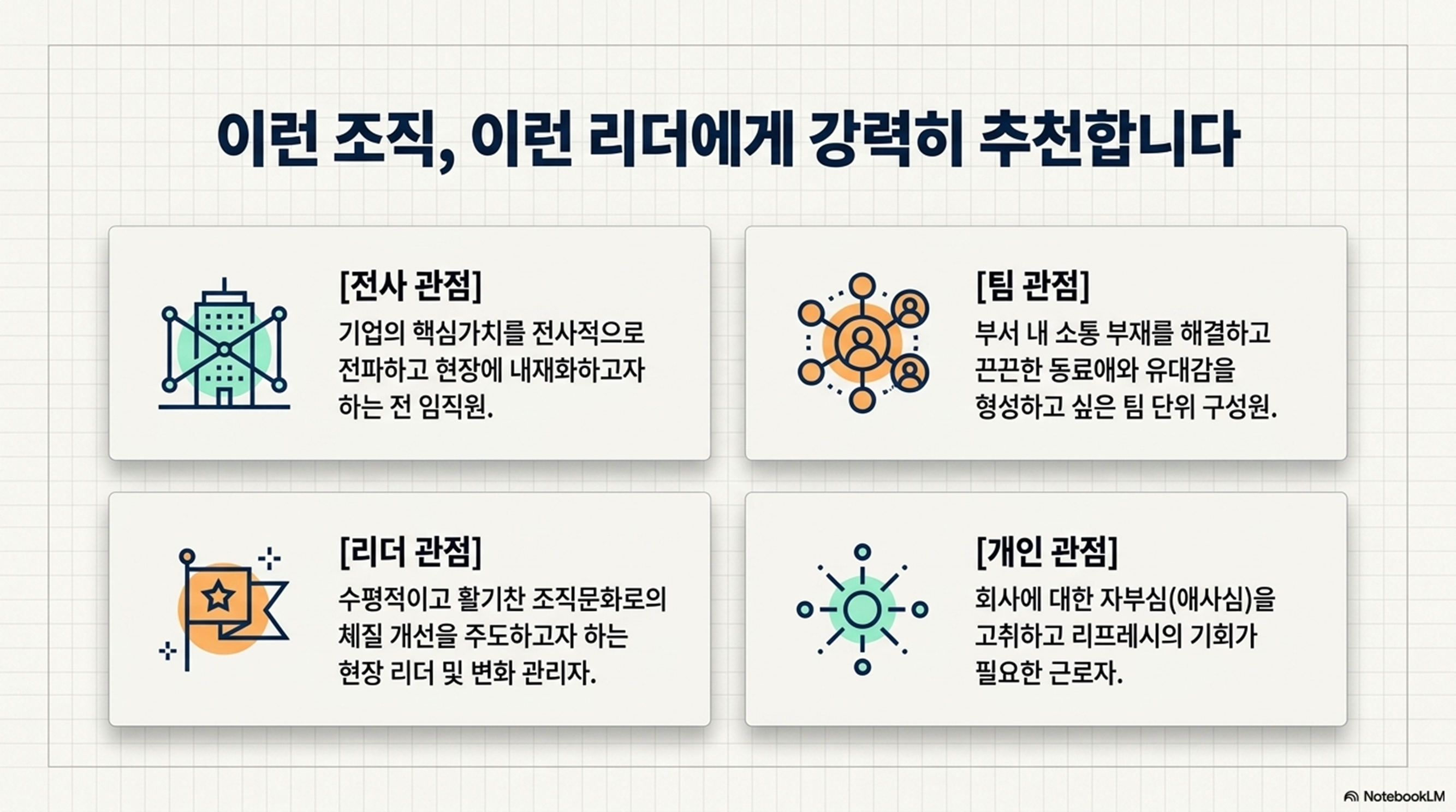 이런 조직, 이런 리더에게 강력히 추천합니다

[전사 관점]
기업의 핵심가치를 전사적으로 전파하고 현장에 내재화하고자 하는 전 임직원.

[팀 관점]
부서 내 소통 부재를 해결하고 끈끈한 동료애와 유대감을 형성하고 싶은 팀 단위 구성원.

[리더 관점]
수평적이고 활기찬 조직문화로의 체질 개선을 주도하고자 하는 현장 리더 및 변화 관리자.

[개인 관점]
회사에 대한 자부심(애사심)을 고취하고 리프레시의 기회가 필요한 근로자.

NotebookLM